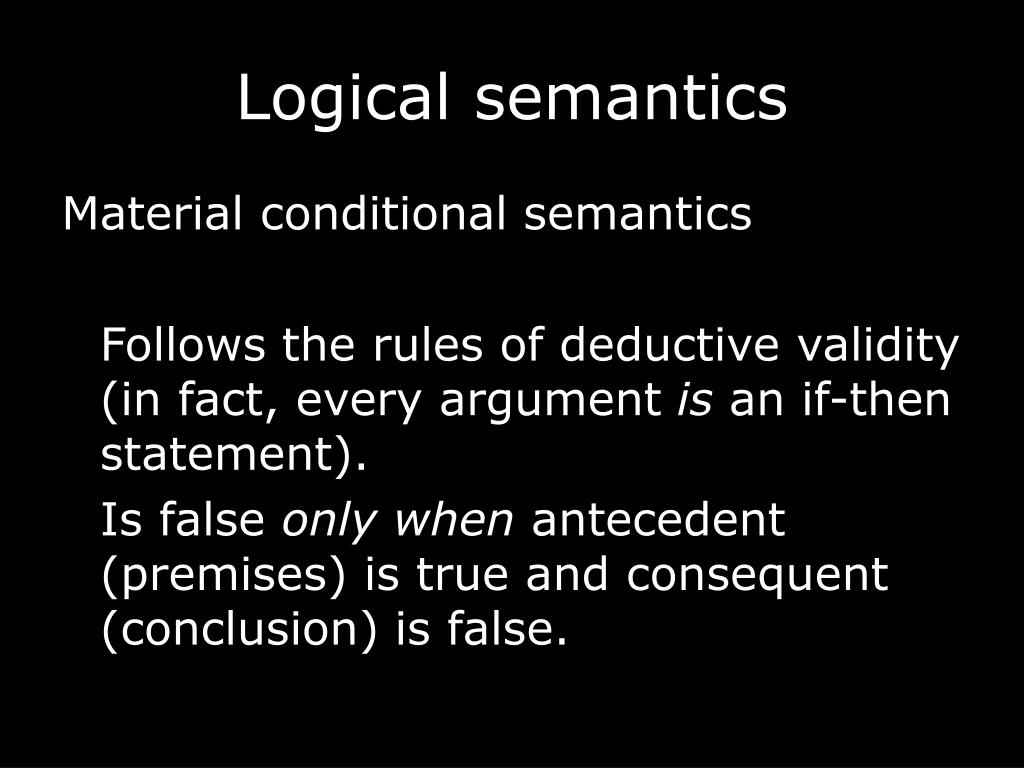 Logical semantics

Material conditional semantics

Follows the rules of deductive validity (in fact, every argument is an if-then statement).

Is false only when antecedent (premises) is true and consequent (conclusion) is false.